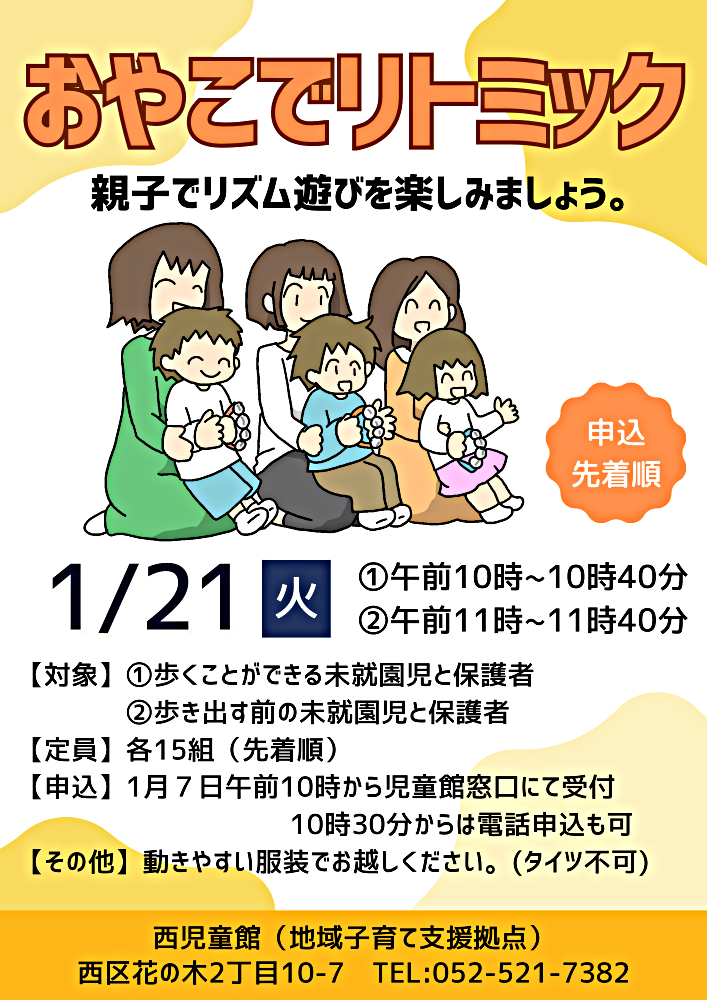 おやこでリトミック

親子でリズム遊びを楽しみましょう。

申込
先着順

1/21 火 ①午前10時~10時40分
②午前11時~11時40分

【対象】①歩くことができる未就園児と保護者
②歩き出す前の未就園児と保護者
【定員】各15組（先着順）
【申込】1月7日午前10時から児童館窓口にて受付
10時30分からは電話申込も可
【その他】動きやすい服装でお越しください。（タイツ不可）

西児童館（地域子育て支援拠点）
西区花の木2丁目10-7 TEL:052-521-7382